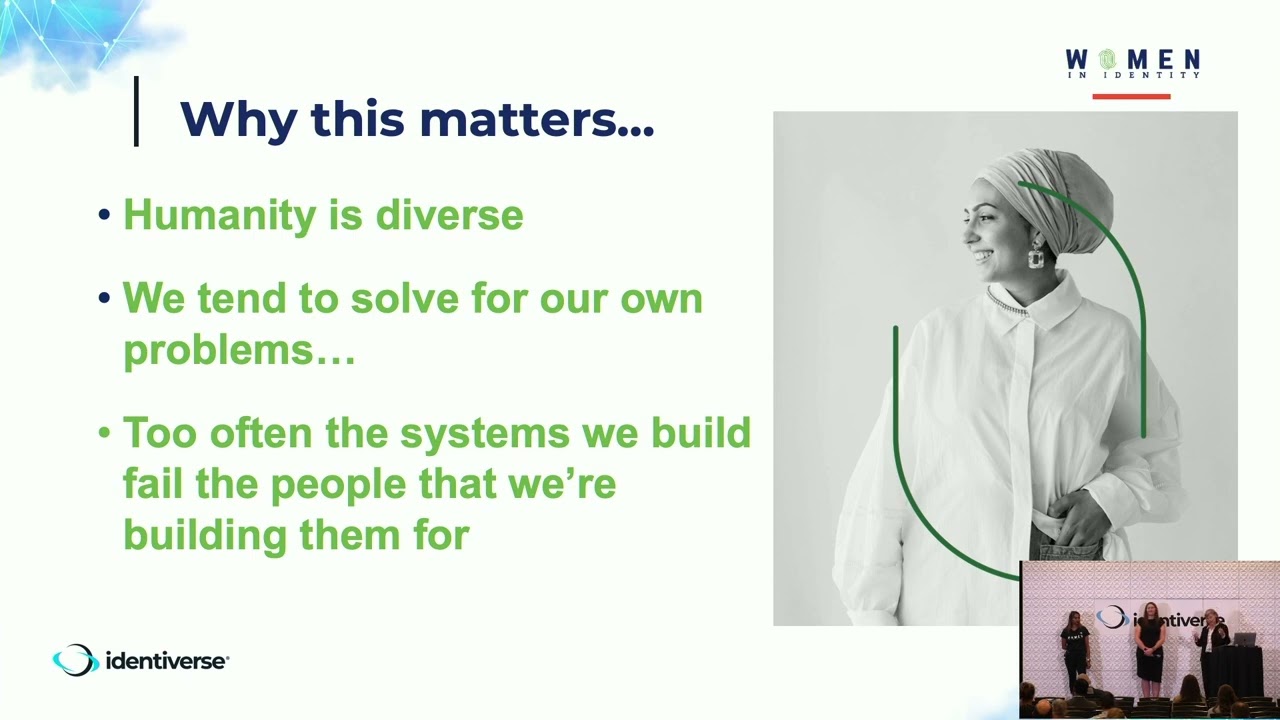 WOMEN IN IDENTITY

Why this matters…

• Humanity is diverse

• We tend to solve for our own problems…

• Too often the systems we build fail the people that we're building them for

identiverse

identiverse